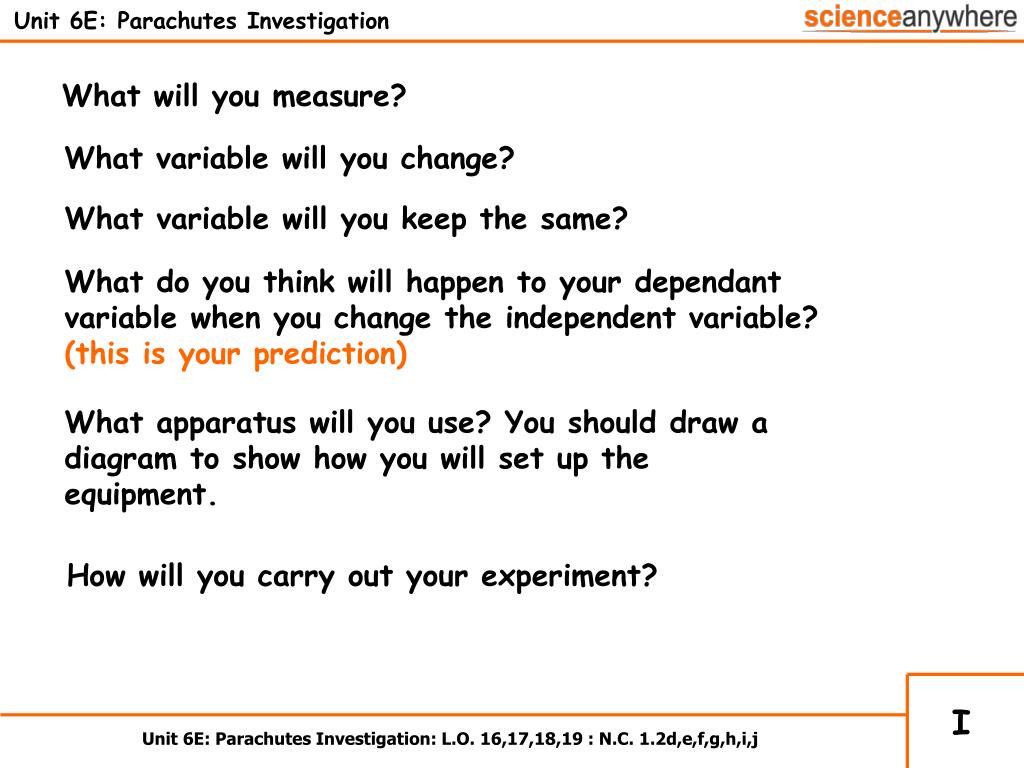 Unit 6E: Parachutes Investigation

scienceanywhere

What will you measure?

What variable will you change?

What variable will you keep the same?

What do you think will happen to your dependant variable when you change the independent variable? (this is your prediction)

What apparatus will you use? You should draw a diagram to show how you will set up the equipment.

How will you carry out your experiment?

Unit 6E: Parachutes Investigation: L.O. 16,17,18,19 : N.C. 1.2d,e,f,g,h,i,j

I